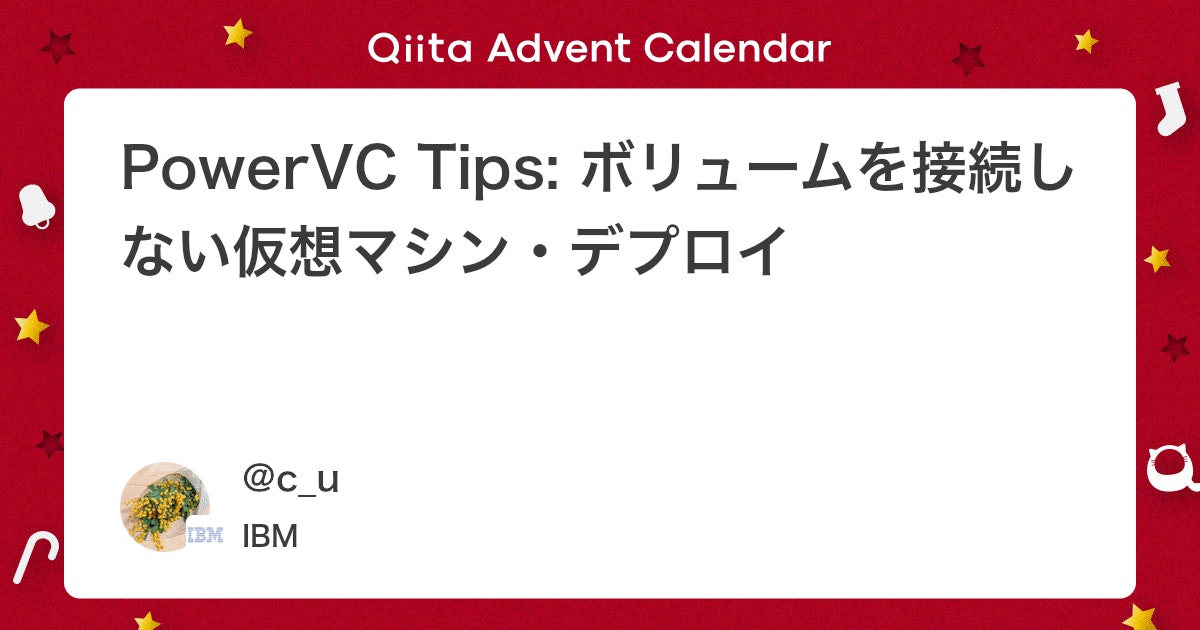 Qiita Advent Calendar

PowerVC Tips: ボリュームを接続しない仮想マシン・デプロイ

@c_u
IBM

IBM